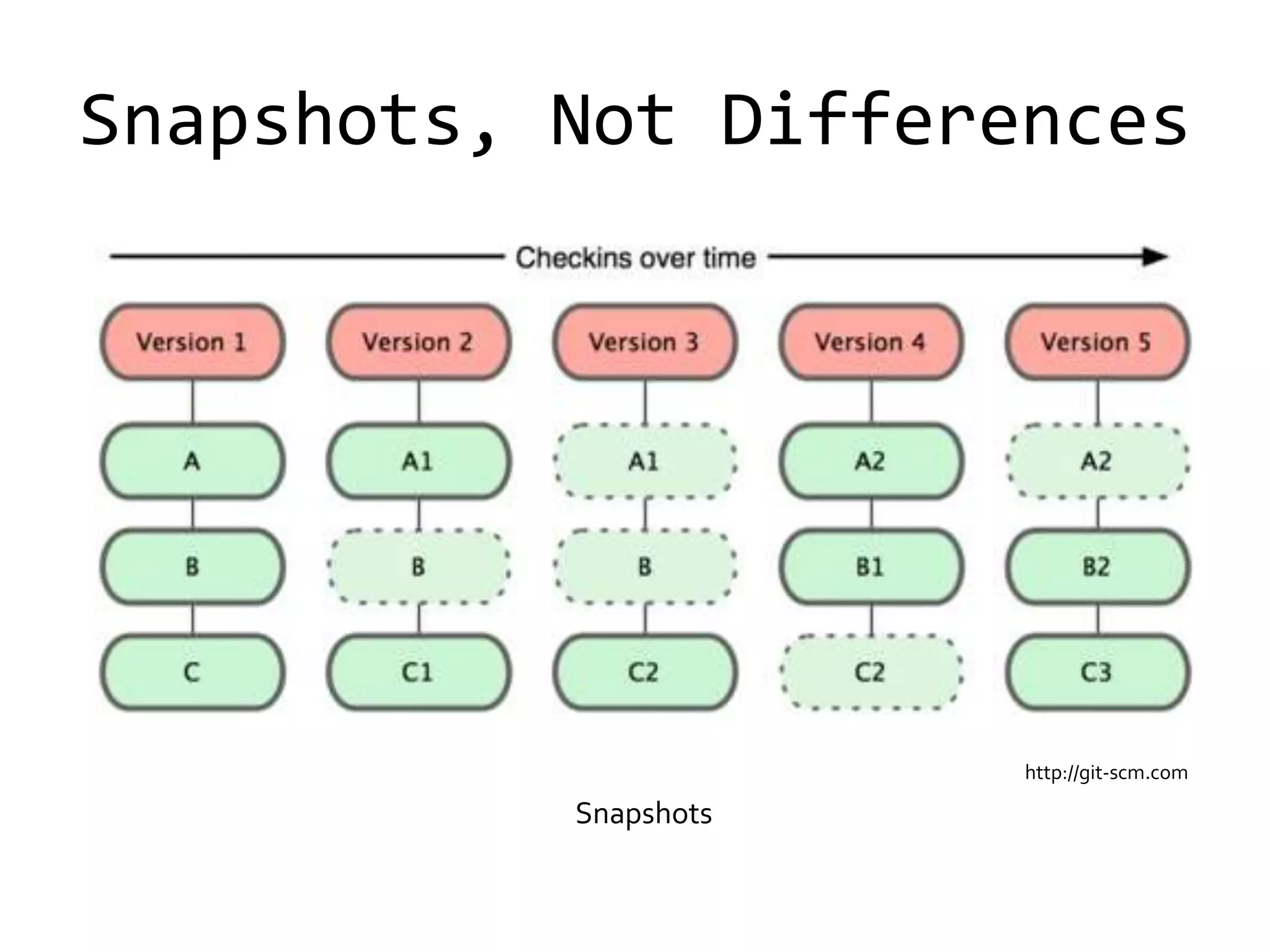 Snapshots, Not Differences

Checkins over time

Version 1
A
B
C

Version 2
A1
B
C1

Version 3
A1
B
C2

Version 4
A2
B1
C2

Version 5
A2
B2
C3

http://git-scm.com

Snapshots